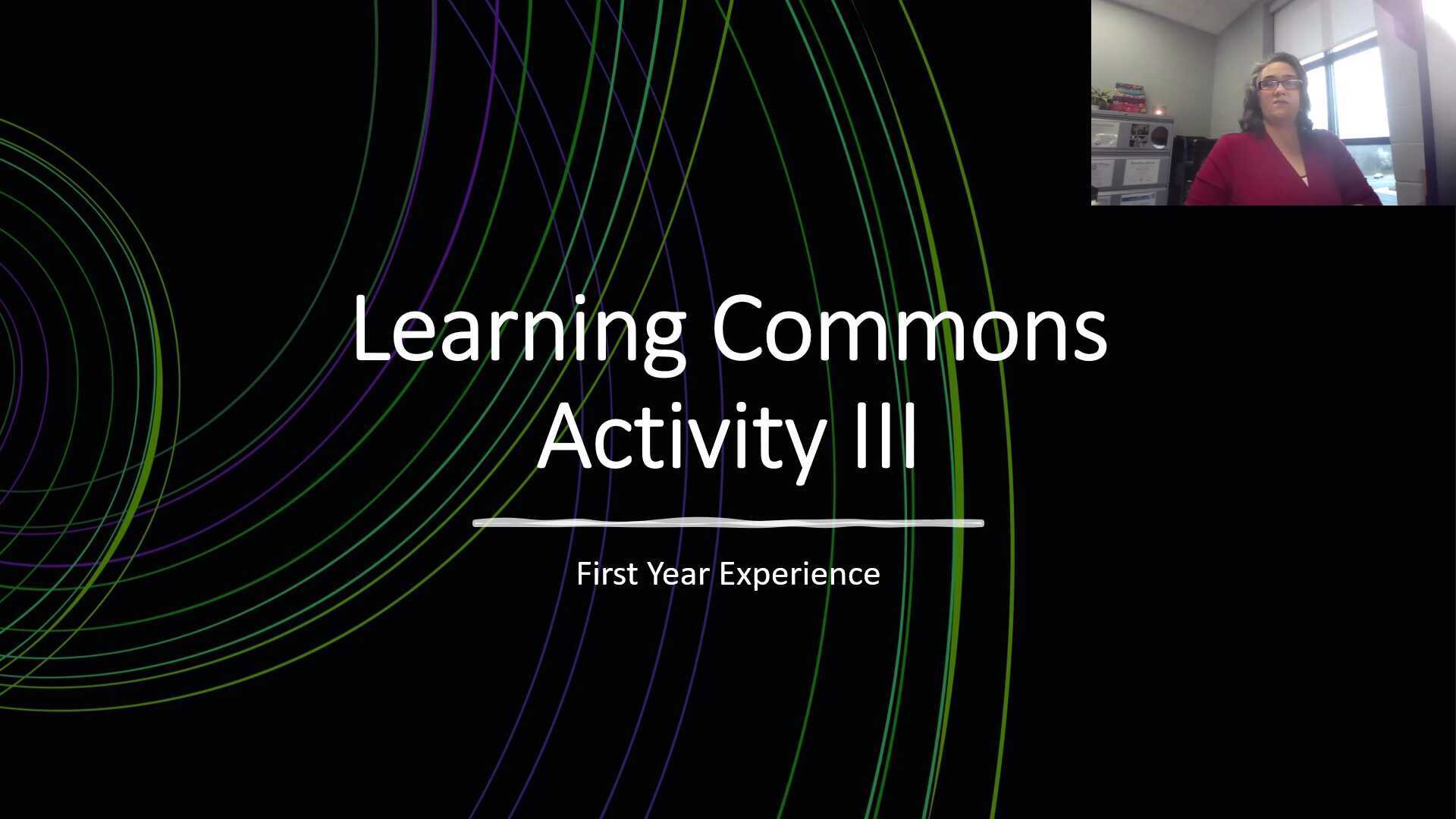 Learning Commons Activity III

First Year Experience